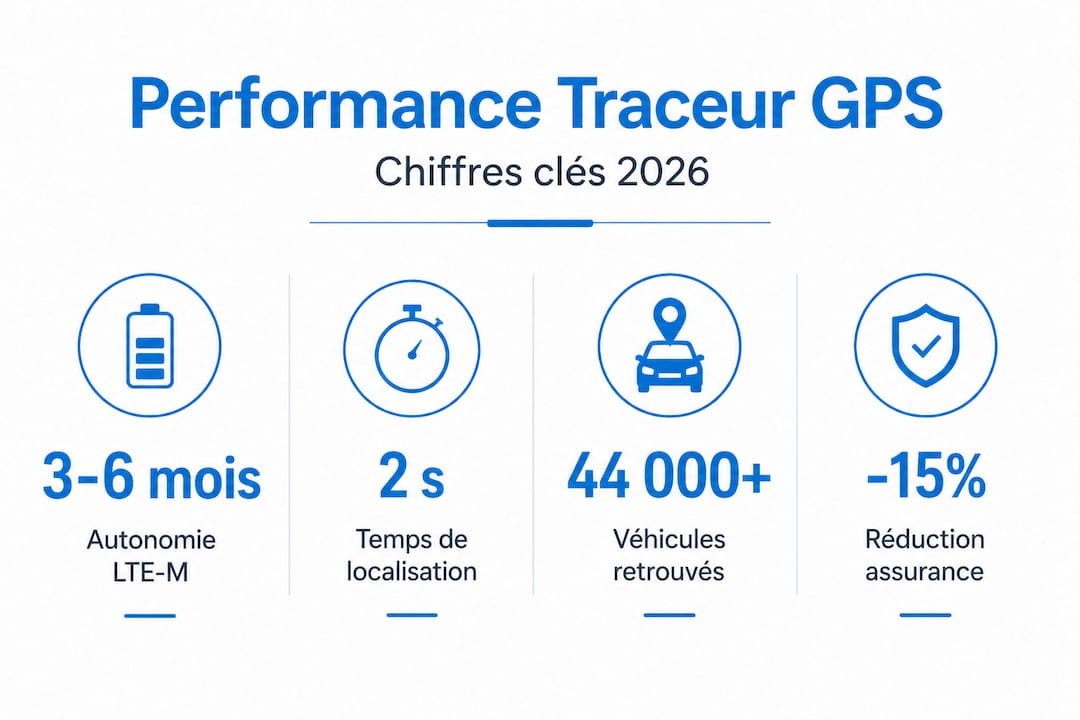 Performance Traceur GPS

Chiffres clés 2026

3-6 mois

Autonomie LTE-M

2 s

Temps de localisation

44 000+

Véhicules retrouvés

-15%

Réduction assurance